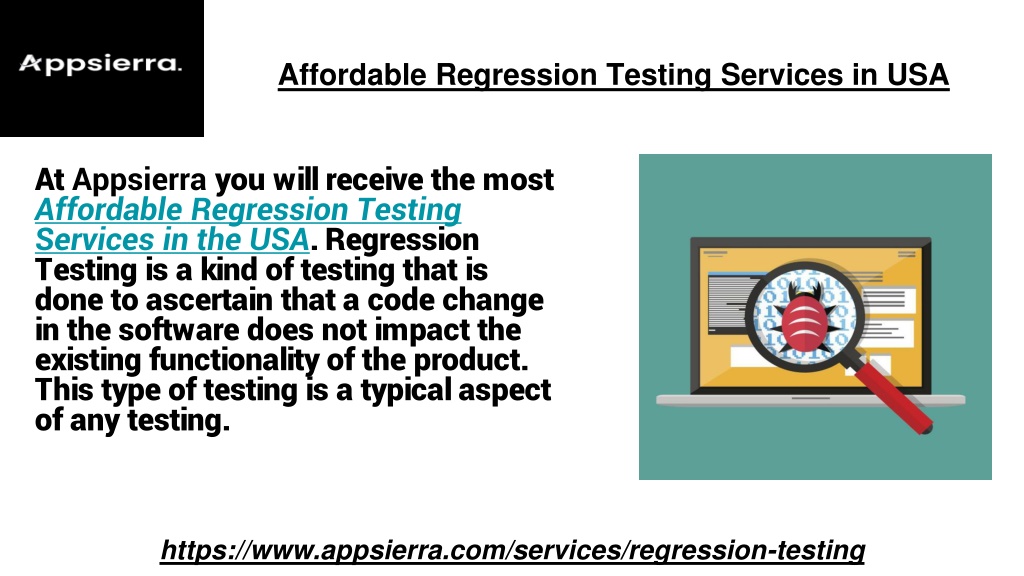 Appsierra.

Affordable Regression Testing Services in USA

At Appsierra you will receive the most Affordable Regression Testing Services in the USA. Regression Testing is a kind of testing that is done to ascertain that a code change in the software does not impact the existing functionality of the product. This type of testing is a typical aspect of any testing.

https://www.appsierra.com/services/regression-testing